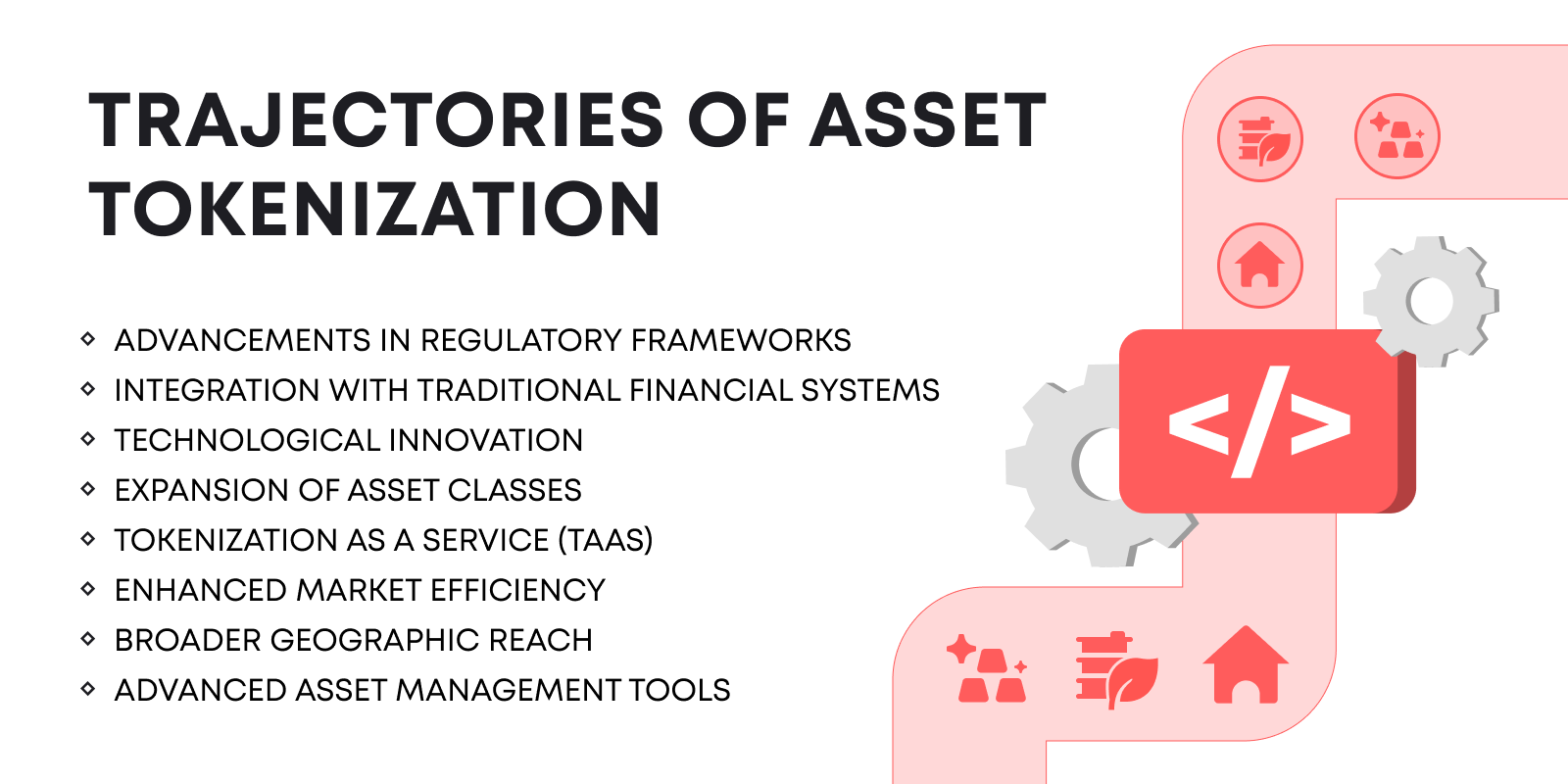 TRAJECTORIES OF ASSET TOKENIZATION

◇ ADVANCEMENTS IN REGULATORY FRAMEWORKS
◇ INTEGRATION WITH TRADITIONAL FINANCIAL SYSTEMS
◇ TECHNOLOGICAL INNOVATION
◇ EXPANSION OF ASSET CLASSES
◇ TOKENIZATION AS A SERVICE (TAAS)
◇ ENHANCED MARKET EFFICIENCY
◇ BROADER GEOGRAPHIC REACH
◇ ADVANCED ASSET MANAGEMENT TOOLS

</>